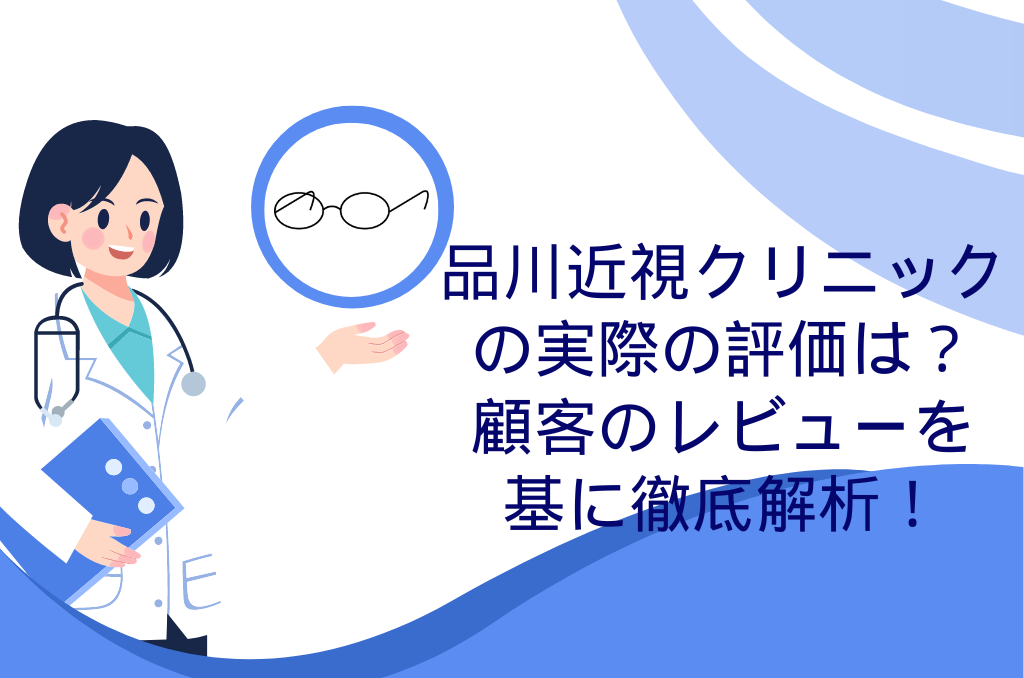 品川近視クリニックの実際の評価は？顧客のレビューを基に徹底解析！